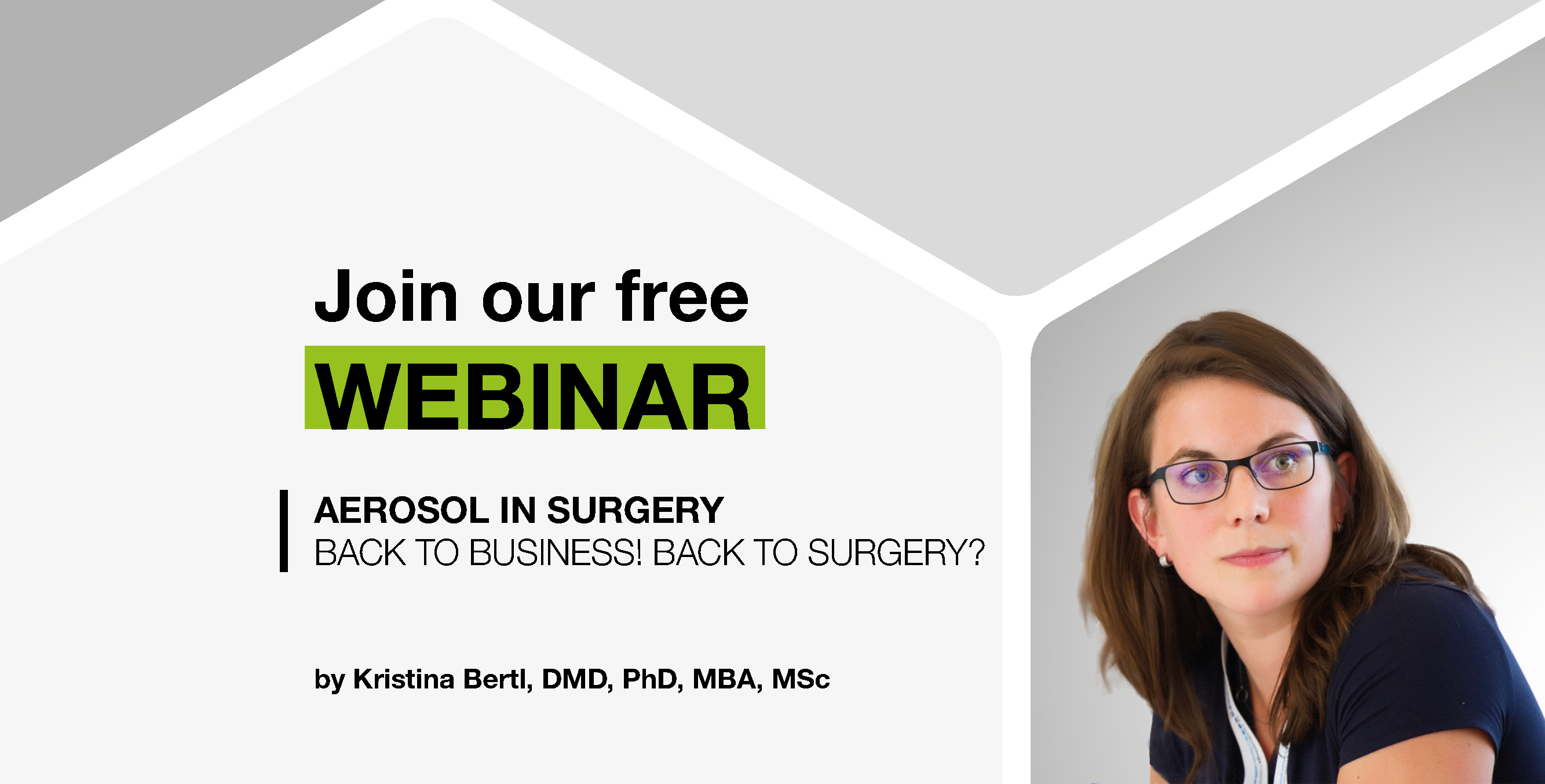 Join our free
WEBINAR

AEROSOL IN SURGERY
BACK TO BUSINESS! BACK TO SURGERY?

by Kristina Bertl, DMD, PhD, MBA, MSc